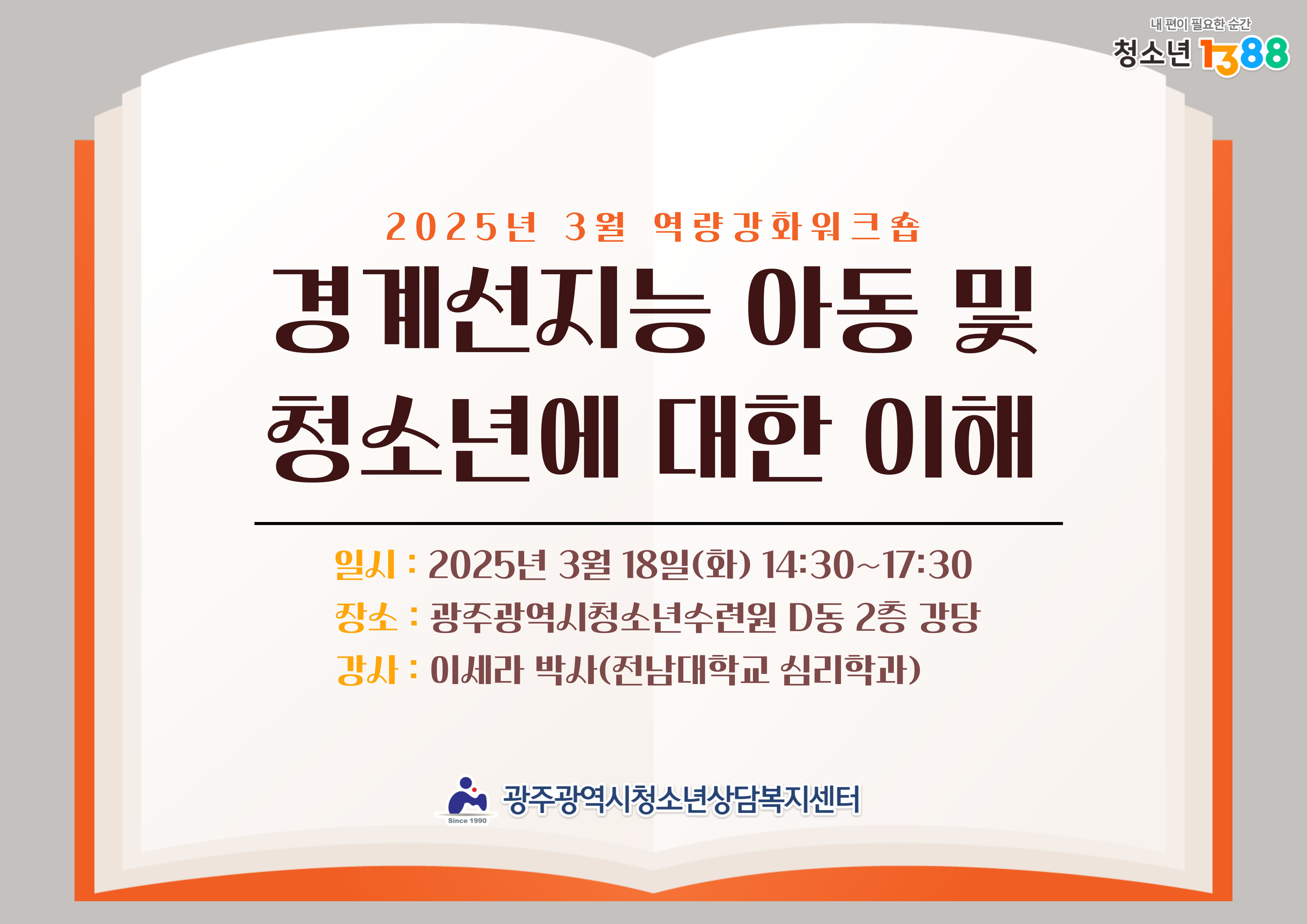 내 편이 필요한 순간
청소년 1388

2025년 3월 역량강화워크숍

경계선지능 아동 및
청소년에 대한 이해

일시 : 2025년 3월 18일(화) 14:30~17:30
장소 : 광주광역시청소년수련원 D동 2층 강당
강사 : 이세라 박사(전남대학교 심리학과)

Since 1990
광주광역시청소년상담복지센터